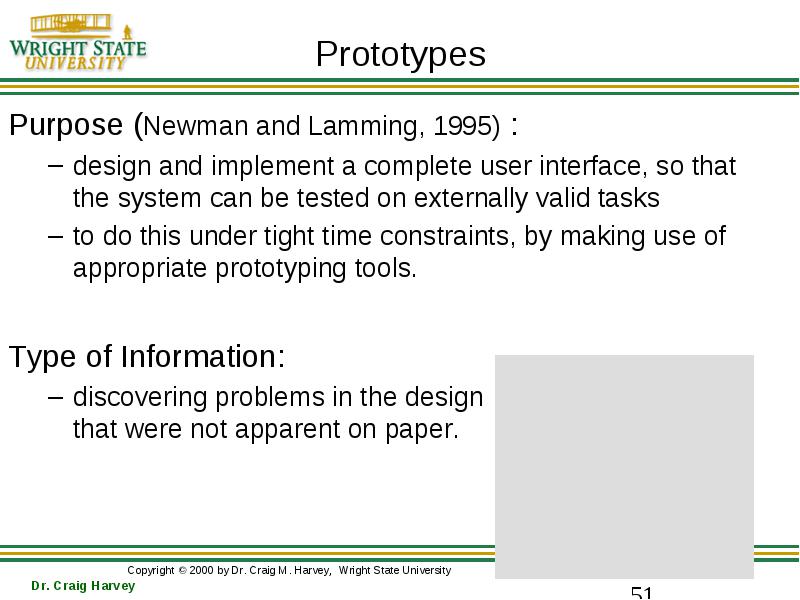 WRIGHT STATE UNIVERSITY

Prototypes

Purpose (Newman and Lamming, 1995) :

– design and implement a complete user interface, so that the system can be tested on externally valid tasks

– to do this under tight time constraints, by making use of appropriate prototyping tools.

Type of Information:

– discovering problems in the design that were not apparent on paper.

Copyright © 2000 by Dr. Craig M. Harvey, Wright State University

Dr. Craig Harvey

51